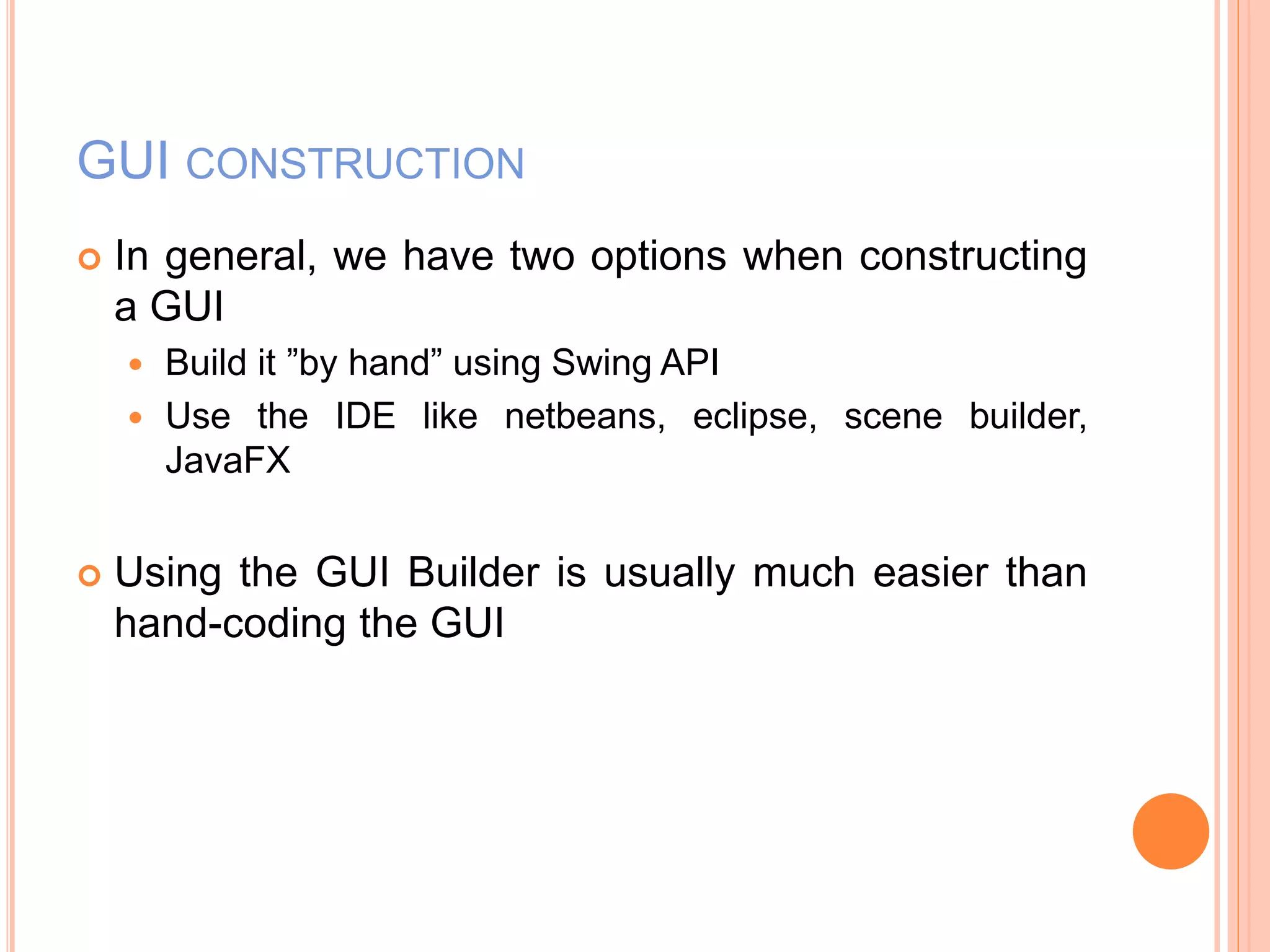 GUI CONSTRUCTION

In general, we have two options when constructing a GUI

Build it ”by hand” using Swing API

Use the IDE like netbeans, eclipse, scene builder, JavaFX

Using the GUI Builder is usually much easier than hand-coding the GUI